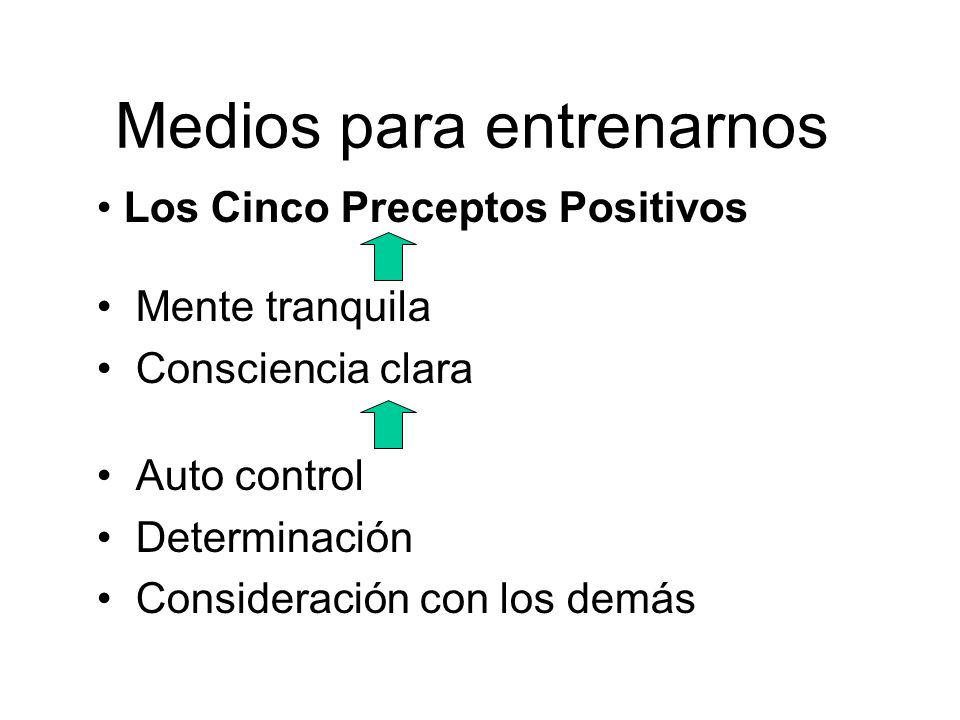 Medios para entrenarnos

• Los Cinco Preceptos Positivos

• Mente tranquila
• Consciencia clara

• Auto control
• Determinación
• Consideración con los demás